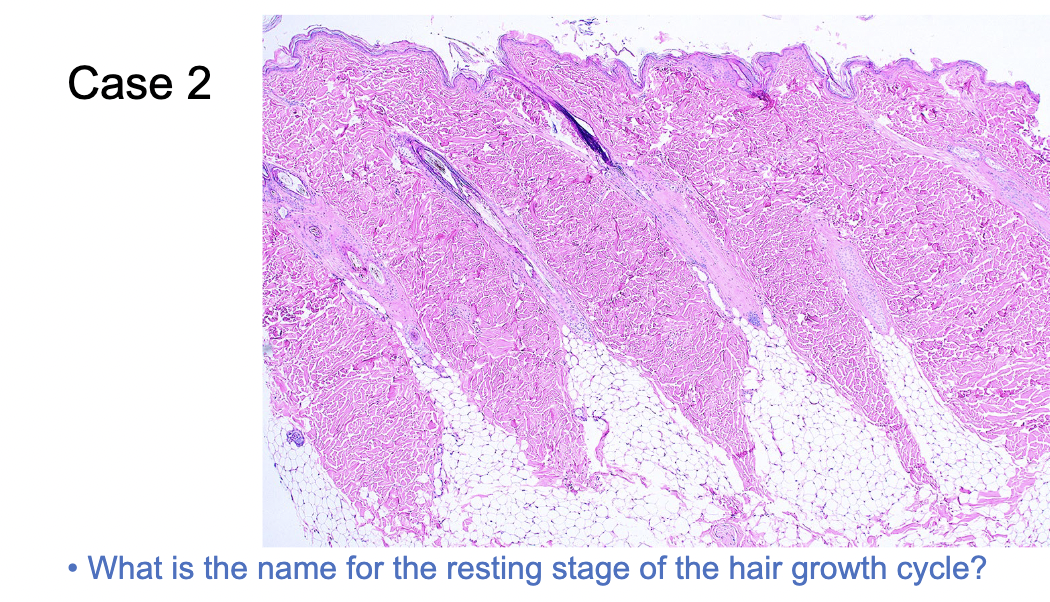 Case 2

• What is the name for the resting stage of the hair growth cycle?